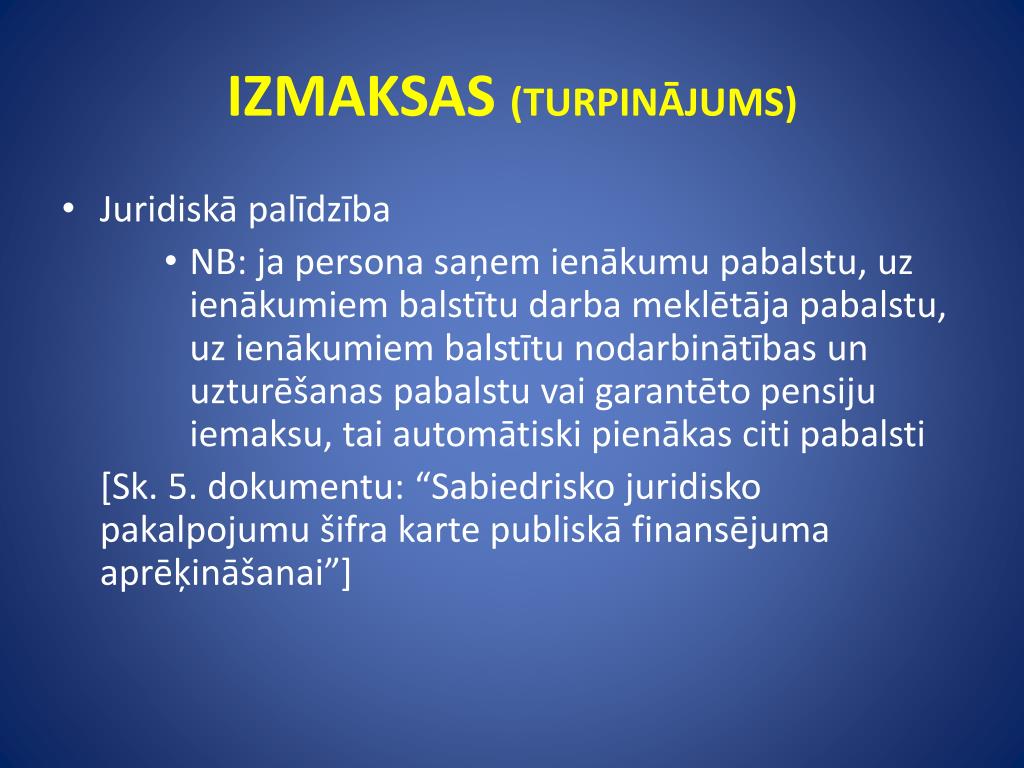 IZMAKSAS (TURPINĀJUMS)

• Juridiskā palīdzība

• NB: ja persona saņem ienākumu pabalstu, uz ienākumiem balstītu darba meklētāja pabalstu, uz ienākumiem balstītu nodarbinātības un uzturēšanas pabalstu vai garantēto pensiju iemaksu, tai automātiski pienākas citi pabalsti

[Sk. 5. dokumentu: “Sabiedrisko juridisko pakalpojumu šifra karte publiskā finansējuma aprēķināšanai”]